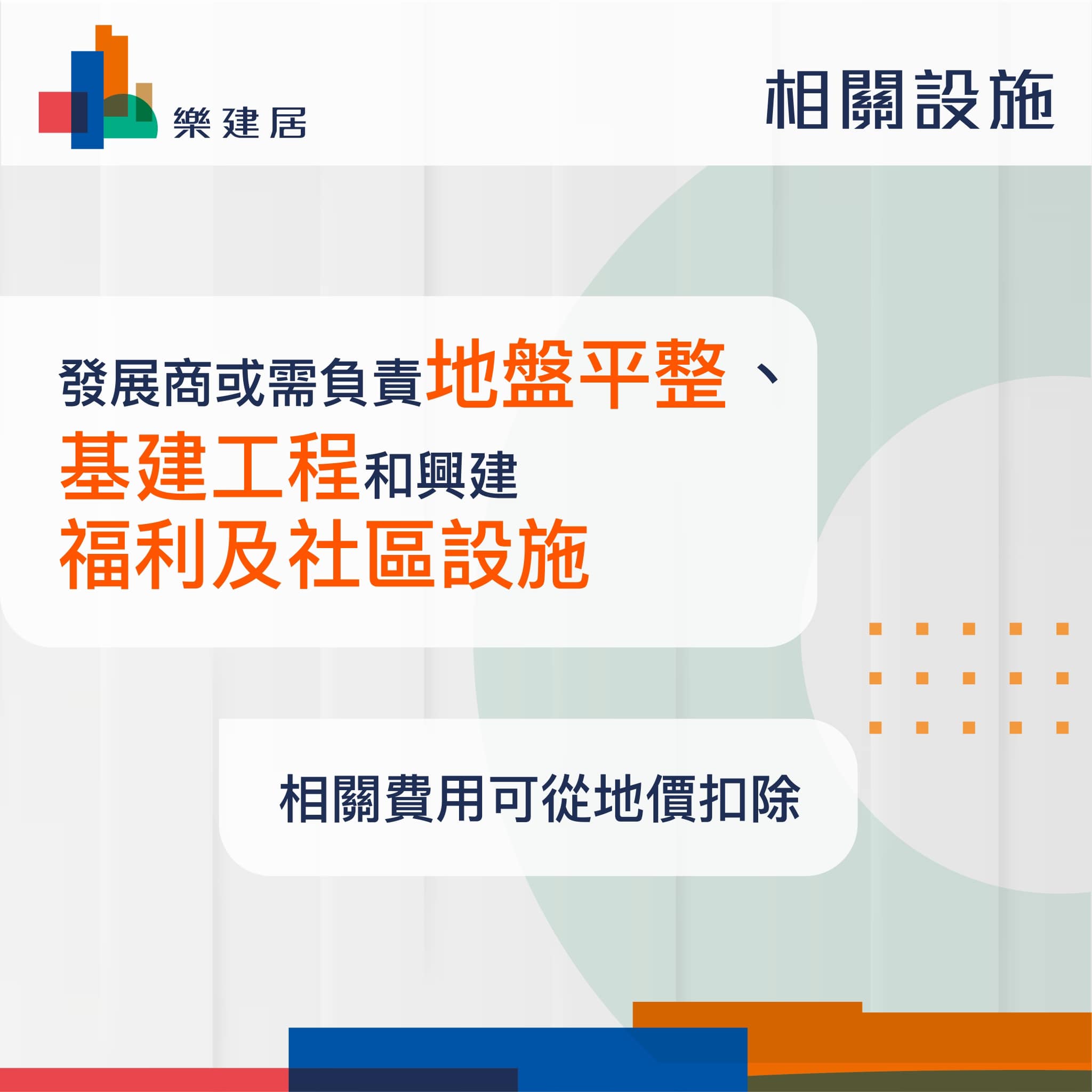 樂建居

相關設施

發展商或需負責地盤平整、基建工程和興建福利及社區設施

相關費用可從地價扣除